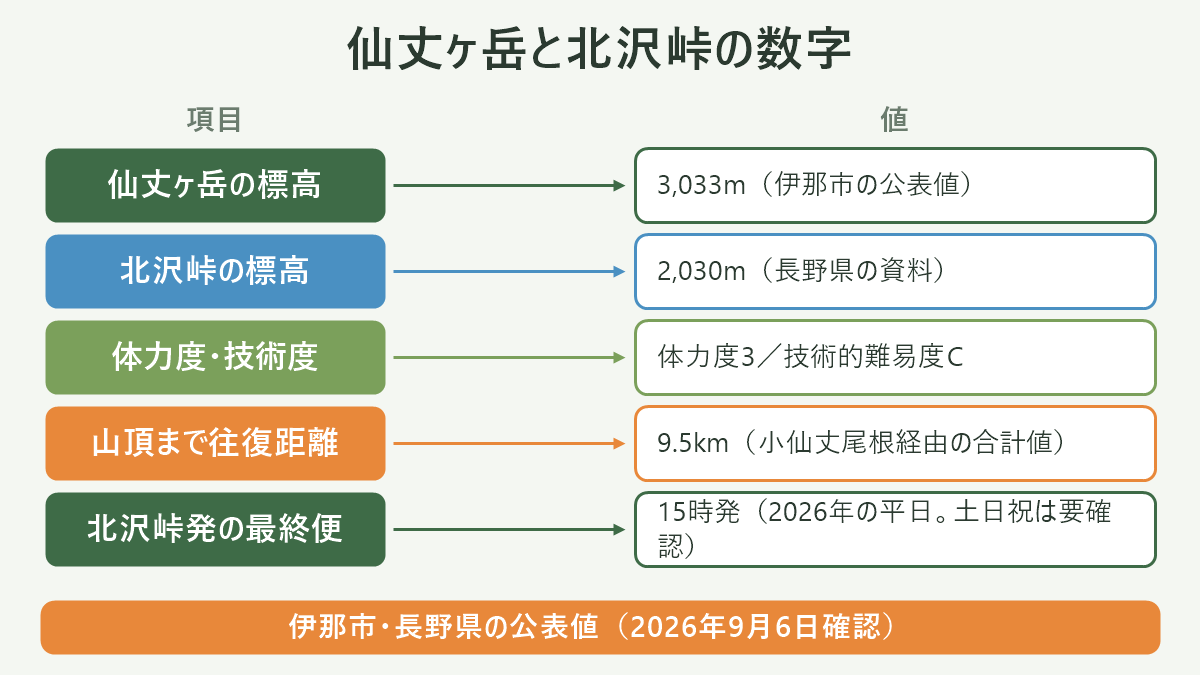 仙丈ヶ岳と北沢峠の数字

| 項目 | 値 |
|---|---|
| 仙丈ヶ岳の標高 | 3,033m（伊那市の公表値） |
| 北沢峠の標高 | 2,030m（長野県の資料） |
| 体力度・技術度 | 体力度3／技術的難易度C |
| 山頂まで往復距離 | 9.5km（小仙丈尾根経由の合計値） |
| 北沢峠発の最終便 | 15時発（2026年の平日。土日祝は要確認） |

伊那市・長野県の公表値（2026年9月6日確認）